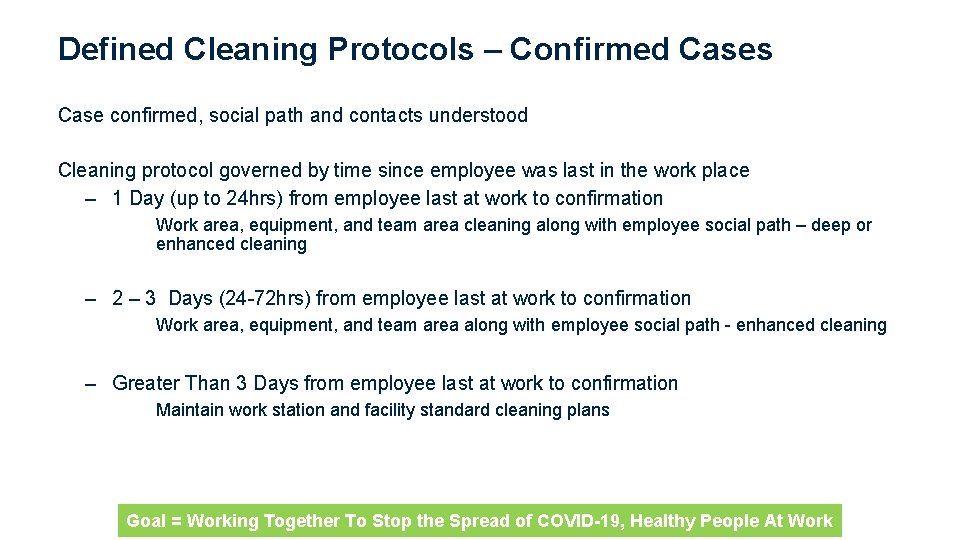 Defined Cleaning Protocols – Confirmed Cases

Case confirmed, social path and contacts understood

Cleaning protocol governed by time since employee was last in the work place

– 1 Day (up to 24hrs) from employee last at work to confirmation

Work area, equipment, and team area cleaning along with employee social path – deep or enhanced cleaning

– 2 – 3 Days (24-72hrs) from employee last at work to confirmation

Work area, equipment, and team area along with employee social path - enhanced cleaning

– Greater Than 3 Days from employee last at work to confirmation

Maintain work station and facility standard cleaning plans

Goal = Working Together To Stop the Spread of COVID-19, Healthy People At Work